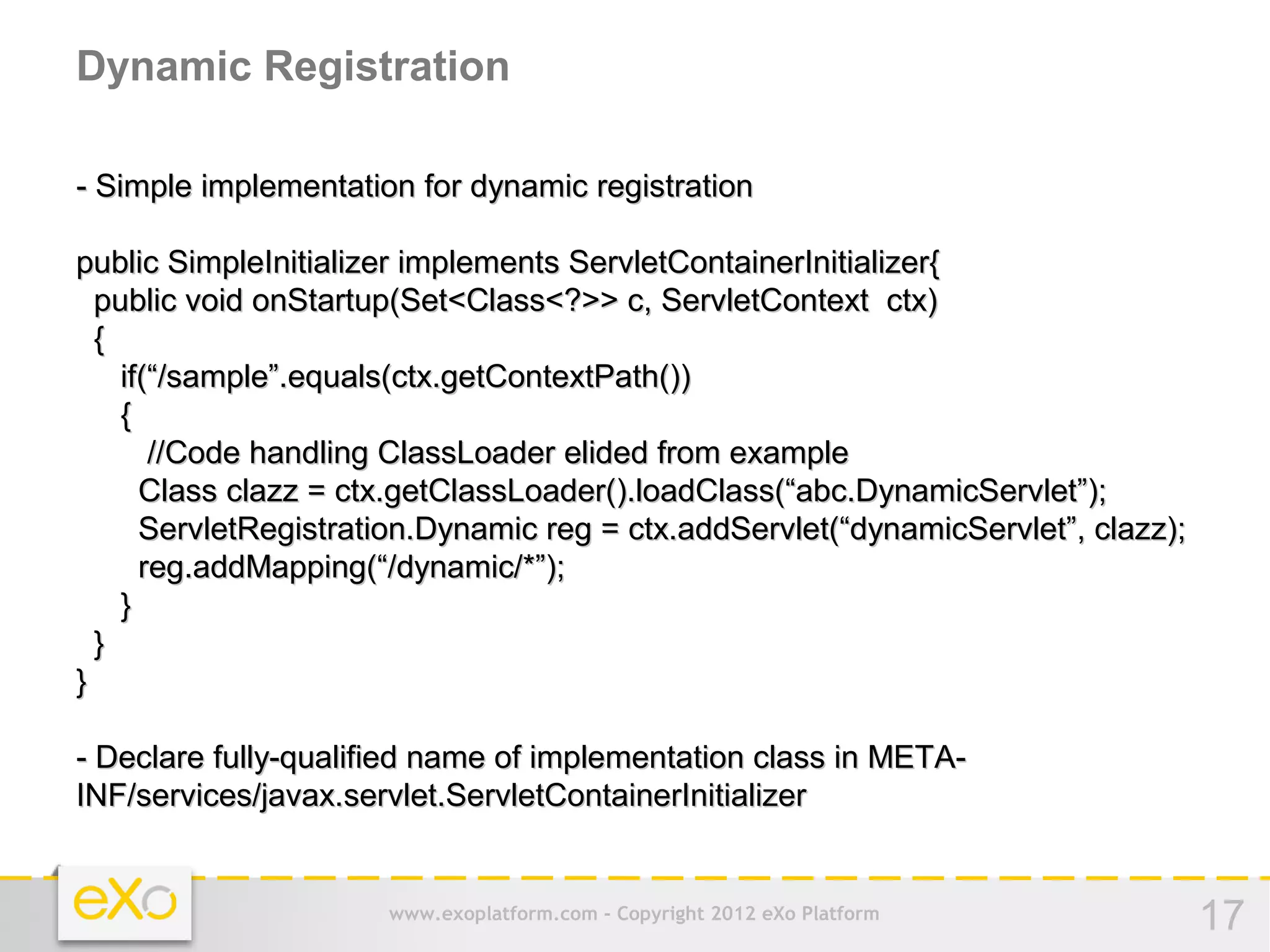 Dynamic Registration

- Simple implementation for dynamic registration

public SimpleInitializer implements ServletContainerInitializer{
public void onStartup(Set<Class<?>> c, ServletContext ctx)
{
if(“/sample”.equals(ctx.getContextPath())
{
//Code handling ClassLoader elided from example
Class clazz = ctx.getClassLoader().loadClass(“abc.DynamicServlet”);
ServletRegistration.Dynamic reg = ctx.addServlet(“dynamicServlet”, clazz);
reg.addMapping(“/dynamic/*”);
}
}
}

- Declare fully-qualified name of implementation class in META-INF/services/javax.servlet.ServletContainerInitializer

eXo

www.exoplatform.com - Copyright 2012 eXo Platform

17